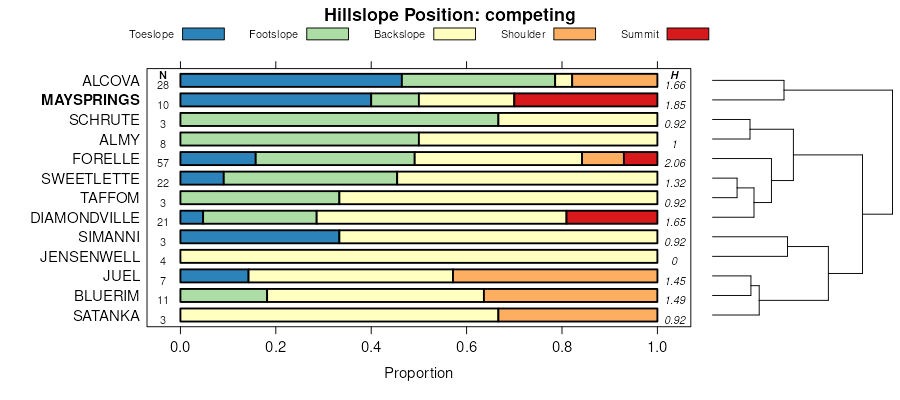 Hillslope Position: competing

Toeslope Footslope Backslope Shoulder Summit

| | N | H |
|---|---|---|
| ALCOVA | 28 | 1.66 |
| MAYSPRINGS | 10 | 1.85 |
| SCHRUTE | 3 | 0.92 |
| ALMY | 8 | 1 |
| FORELLE | 57 | 2.06 |
| SWEETLETTE | 22 | 1.32 |
| TAFFOM | 3 | 0.92 |
| DIAMONDVILLE | 21 | 1.65 |
| SIMANNI | 3 | 0.92 |
| JENSENWELL | 4 | 0 |
| JUEL | 7 | 1.45 |
| BLUERIM | 11 | 1.49 |
| SATANKA | 3 | 0.92 |

0.0 0.2 0.4 0.6 0.8 1.0

Proportion